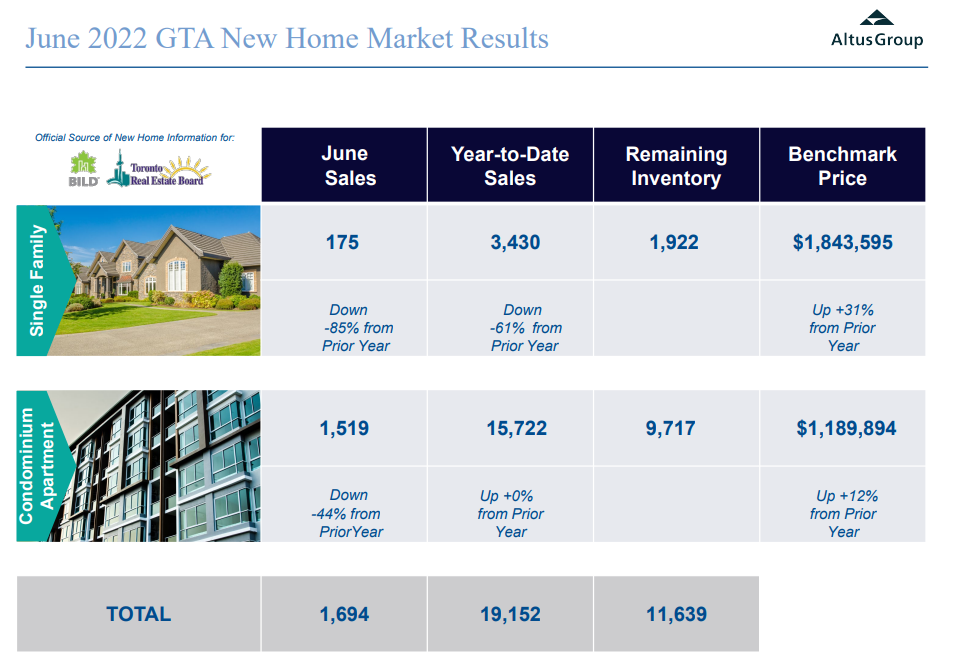 June 2022 GTA New Home Market Results

AltusGroup

Official Source of New Home Information for:

BILD

Toronto Real Estate Board

| | June Sales | Year-to-Date Sales | Remaining Inventory | Benchmark Price |
|---|---|---|---|---|
| Single Family | 175 | 3,430 | 1,922 | $1,843,595 |
| | Down -85% from Prior Year | Down -61% from Prior Year | | Up +31% from Prior Year |
| Condominium Apartment | 1,519 | 15,722 | 9,717 | $1,189,894 |
| | Down -44% from PriorYear | Up +0% from Prior Year | | Up +12% from Prior Year |
| TOTAL | 1,694 | 19,152 | 11,639 | |